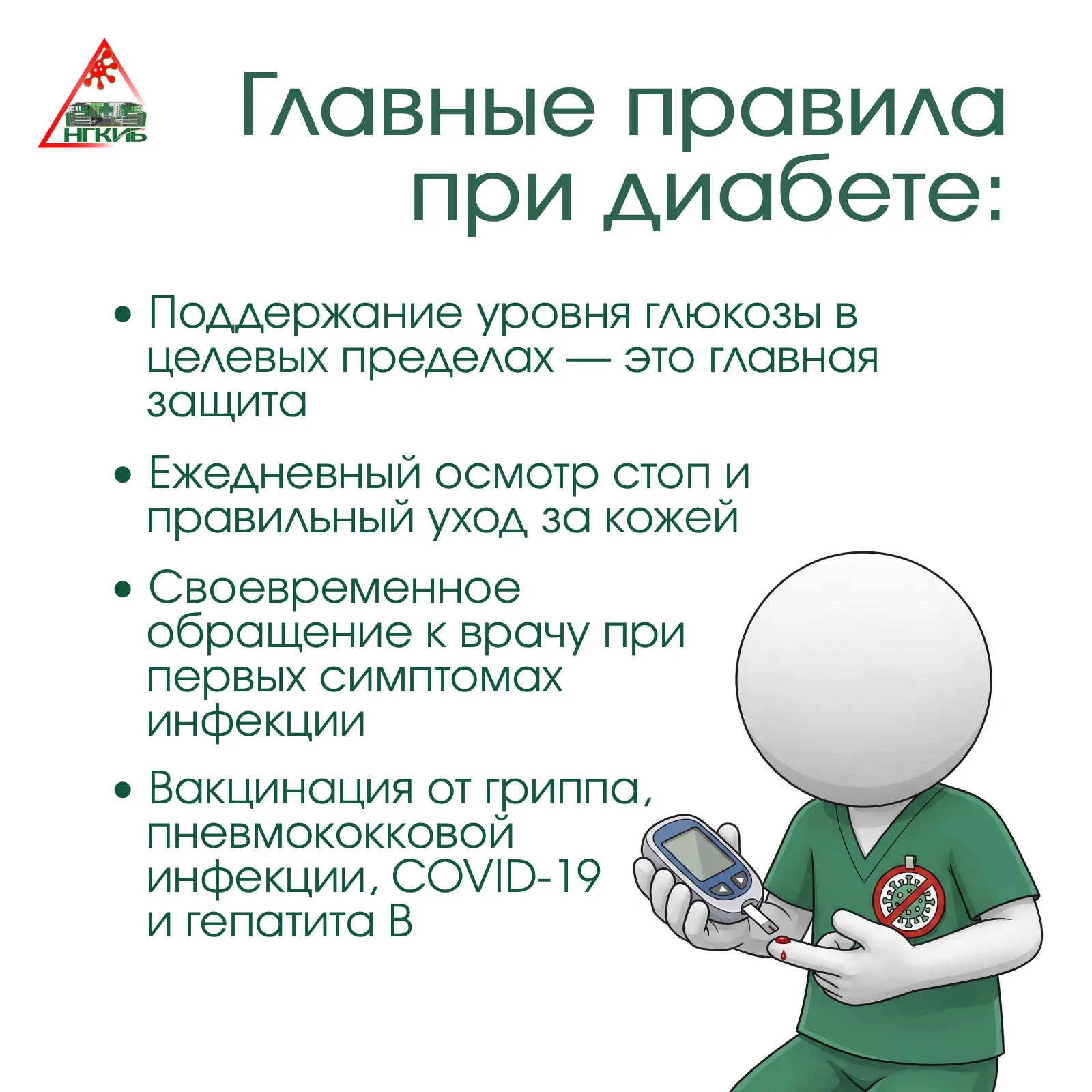 НГКИБ

Главные правила при диабете:

• Поддержание уровня глюкозы в целевых пределах — это главная защита

• Ежедневный осмотр стоп и правильный уход за кожей

• Своевременное обращение к врачу при первых симптомах инфекции

• Вакцинация от гриппа, пневмококковой инфекции, COVID-19 и гепатита В